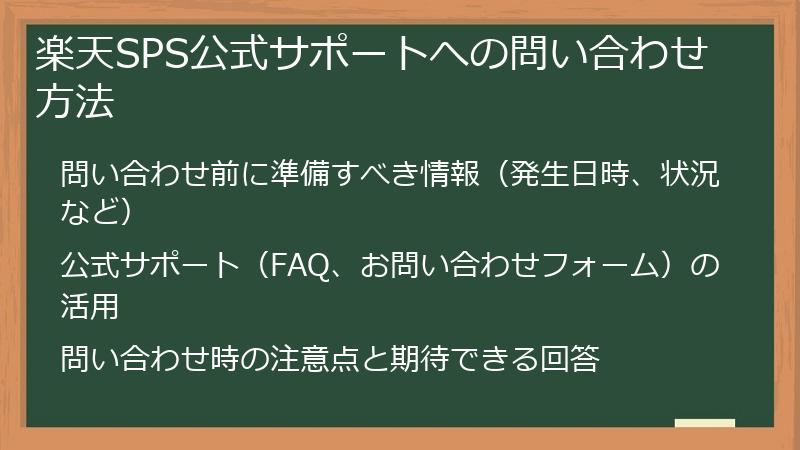 楽天SPS公式サポートへの問い合わせ方法

問い合わせ前に準備すべき情報（発生日時、状況など）

公式サポート（FAQ、お問い合わせフォーム）の活用

問い合わせ時の注意点と期待できる回答